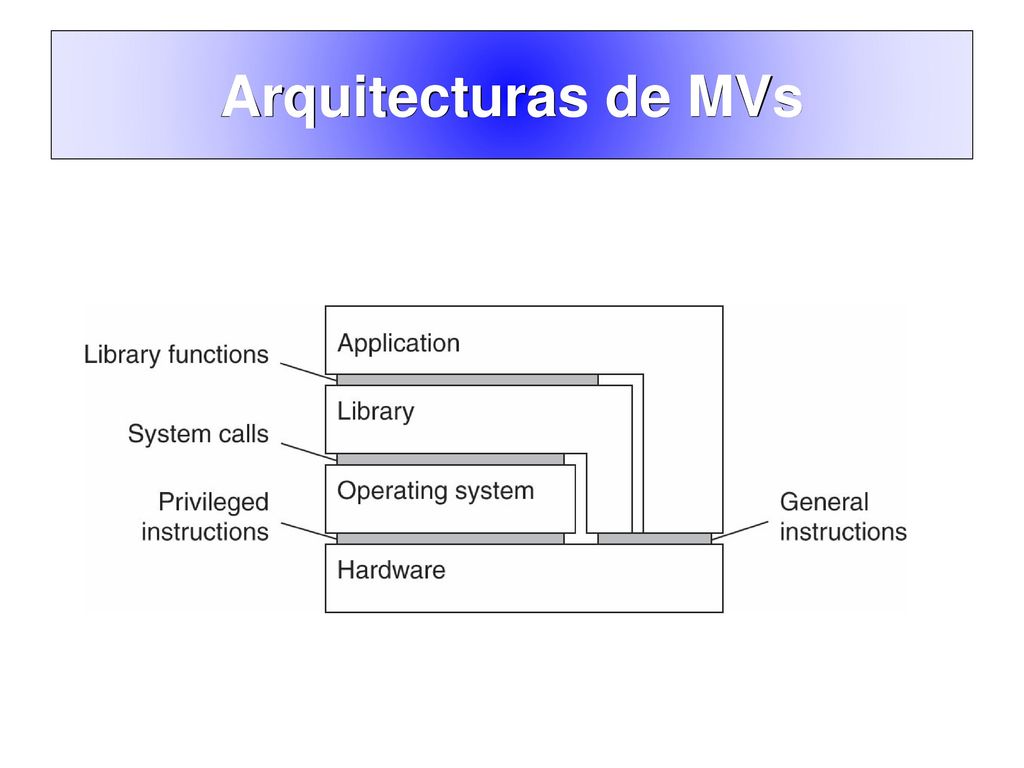 Arquitecturas de MVs

Library functions

System calls

Privileged instructions

Application

Library

Operating system

Hardware

General instructions